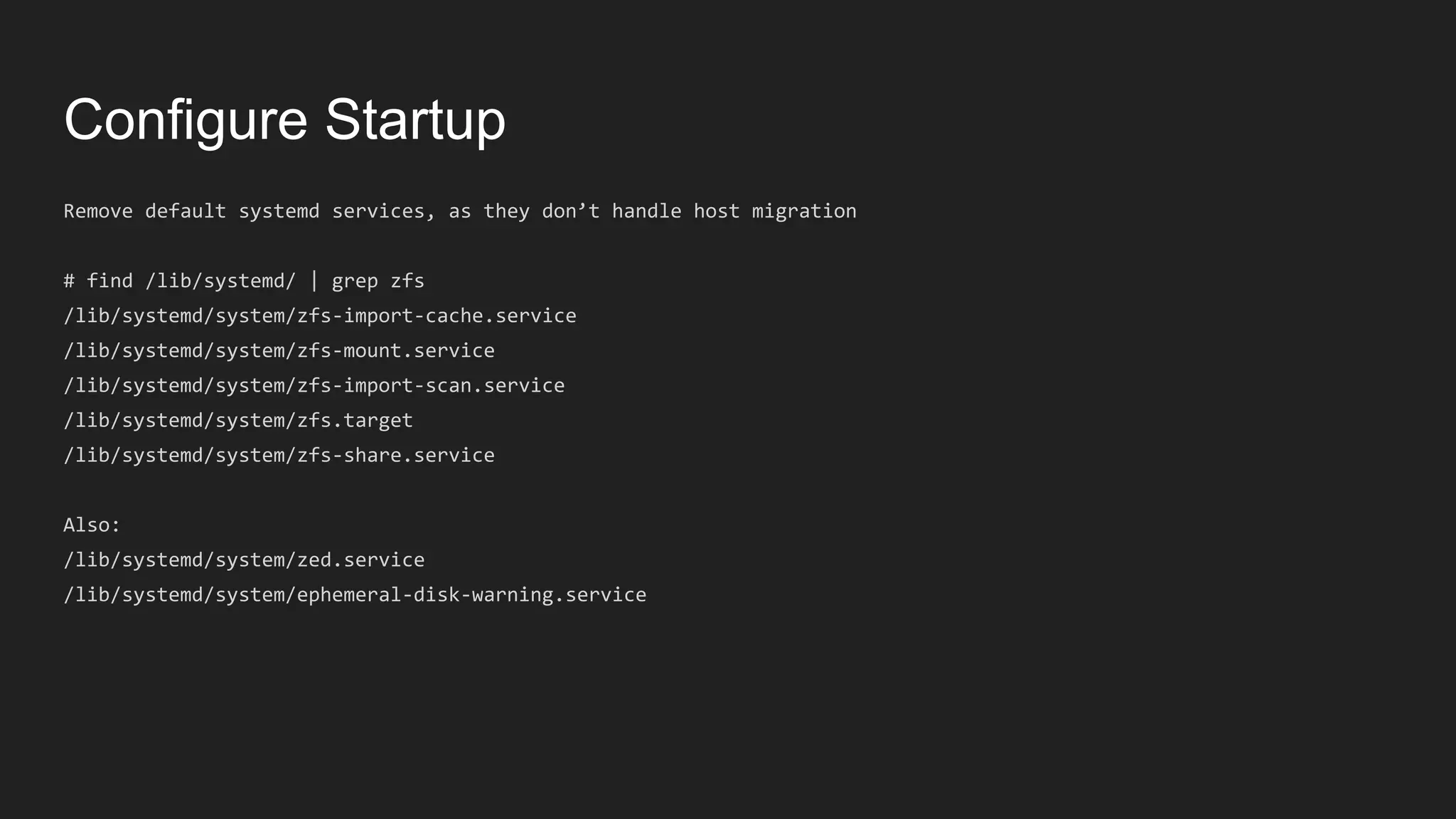 Configure Startup

Remove default systemd services, as they don’t handle host migration

# find /lib/systemd/ | grep zfs
/lib/systemd/system/zfs-import-cache.service
/lib/systemd/system/zfs-mount.service
/lib/systemd/system/zfs-import-scan.service
/lib/systemd/system/zfs.target
/lib/systemd/system/zfs-share.service

Also:
/lib/systemd/system/zed.service
/lib/systemd/system/ephemeral-disk-warning.service